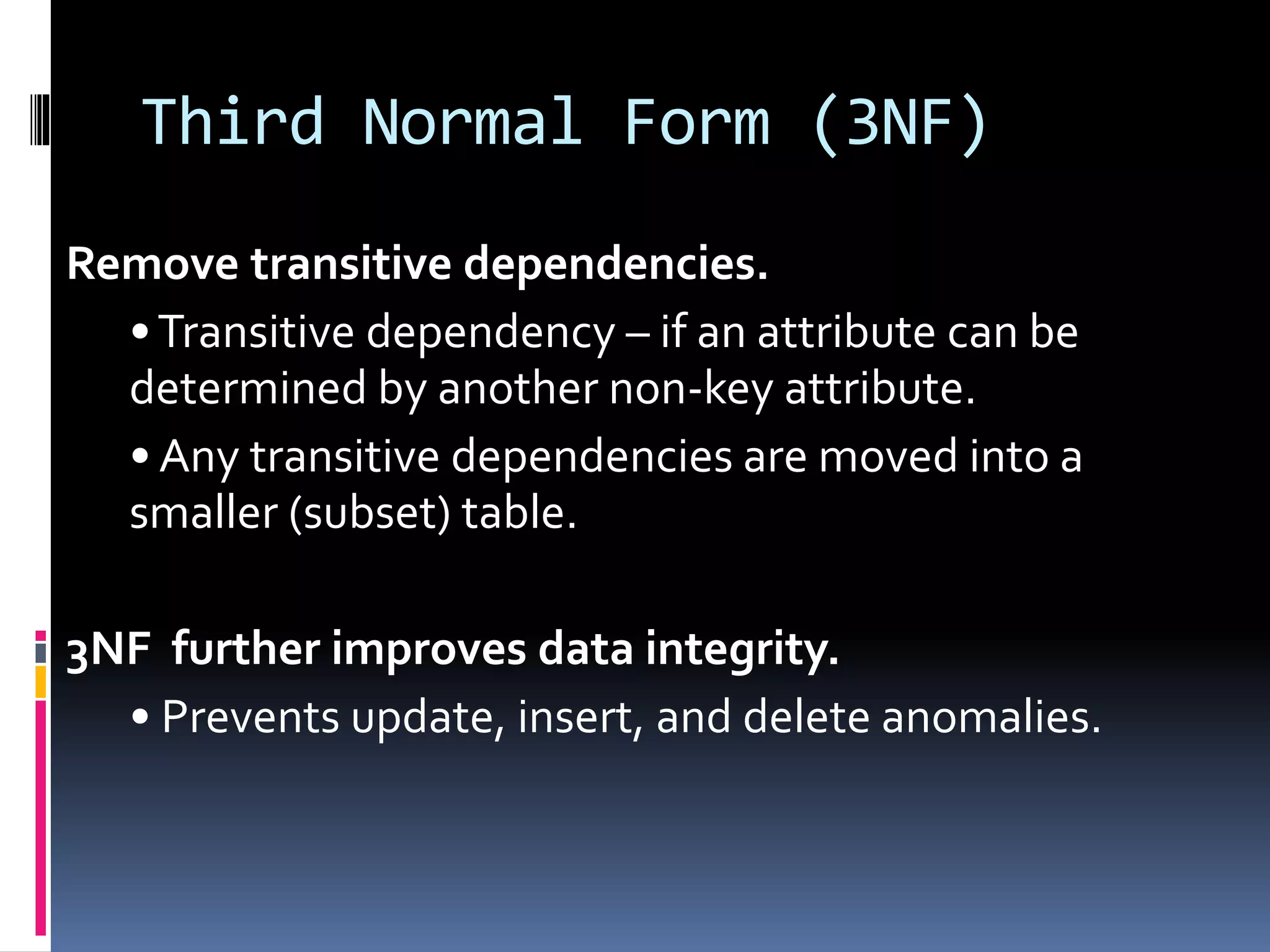 Third Normal Form (3NF)

Remove transitive dependencies.

• Transitive dependency – if an attribute can be determined by another non-key attribute.

• Any transitive dependencies are moved into a smaller (subset) table.

3NF further improves data integrity.

• Prevents update, insert, and delete anomalies.